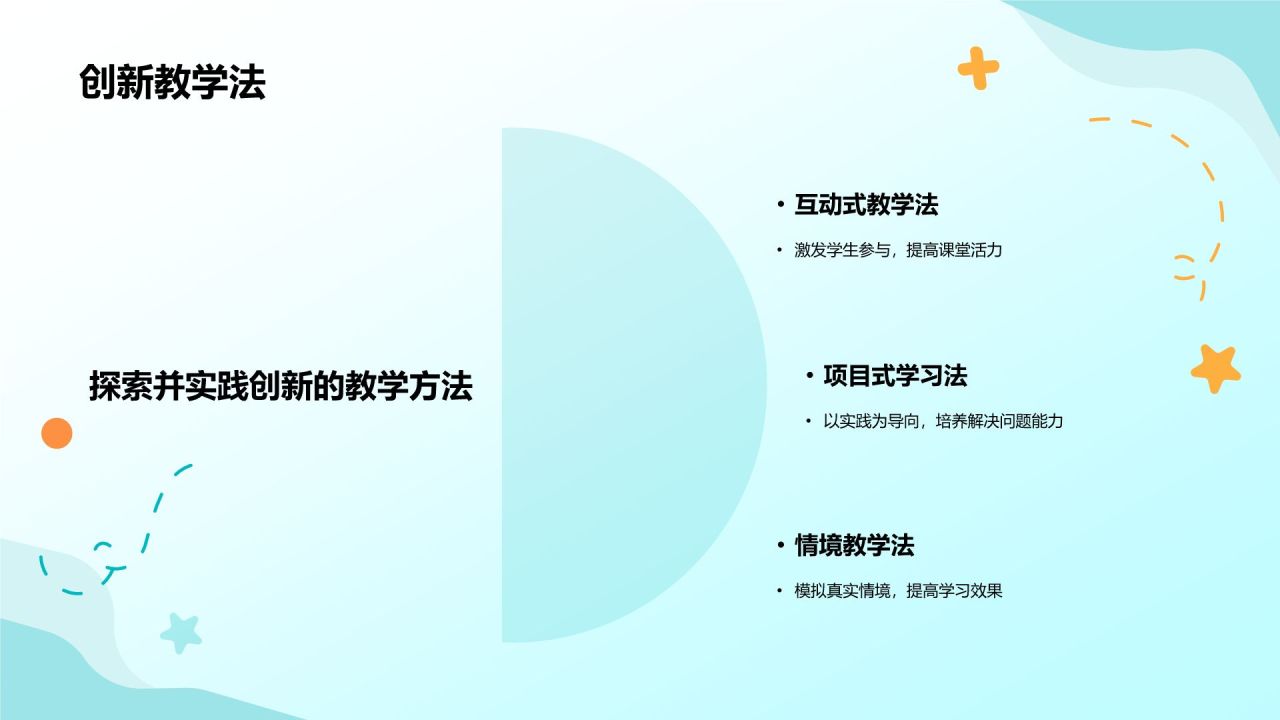 创新教学法

探索并实践创新的教学方法

• 互动式教学法

• 激发学生参与，提高课堂活力

• 项目式学习法

• 以实践为导向，培养解决问题能力

• 情境教学法

• 模拟真实情境，提高学习效果